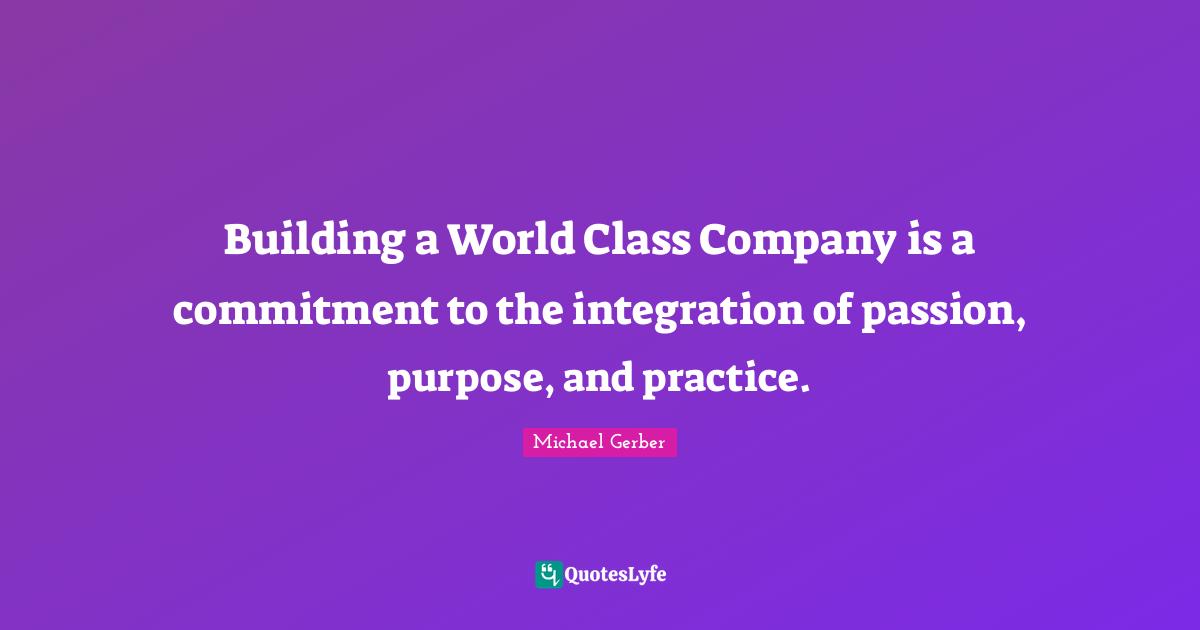 Building a World Class Company is a commitment to the integration of passion, purpose, and practice.

Michael Gerber

QuotesLyfe